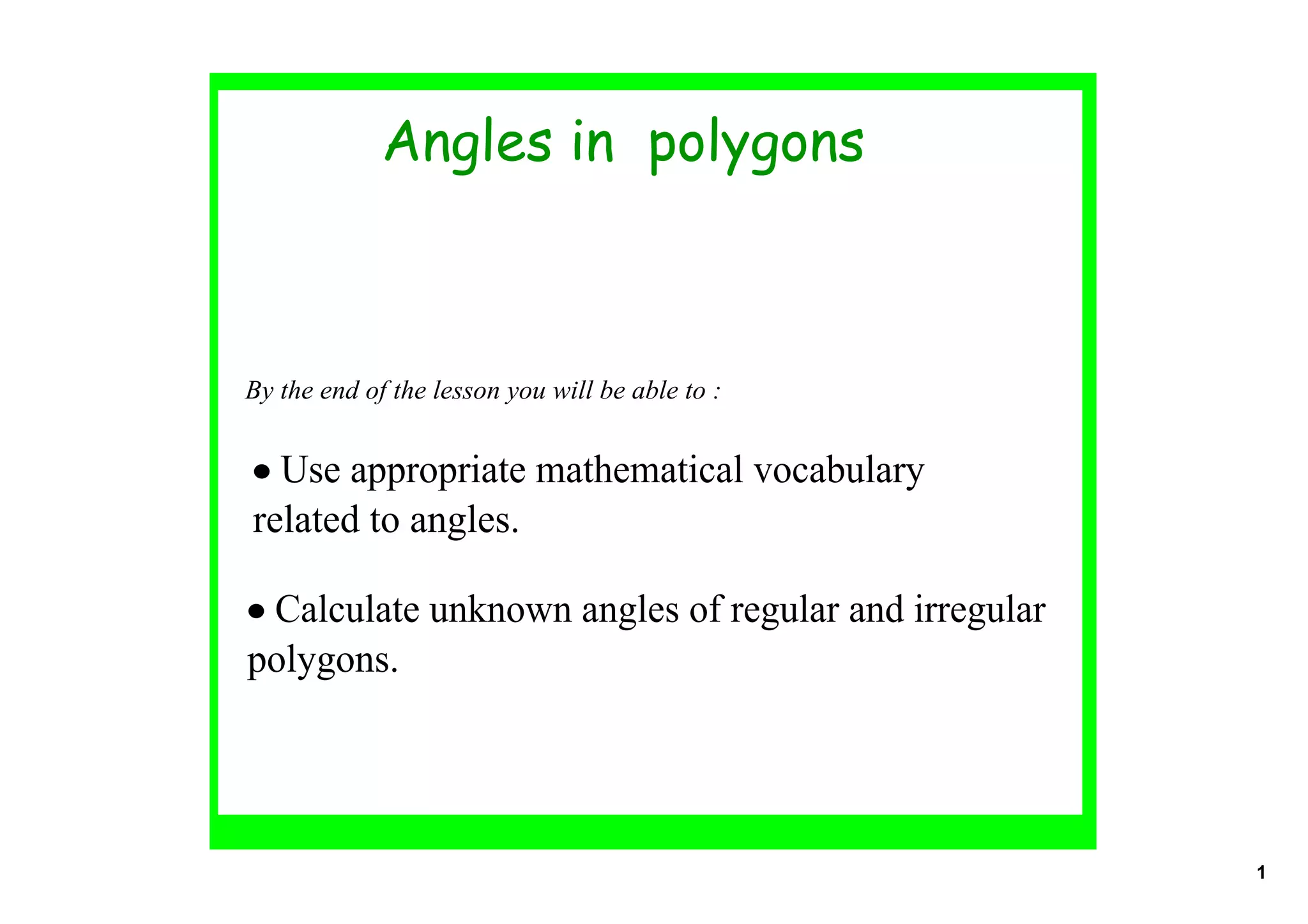 Angles in polygons

By the end of the lesson you will be able to :

• Use appropriate mathematical vocabulary related to angles.

• Calculate unknown angles of regular and irregular polygons.

1